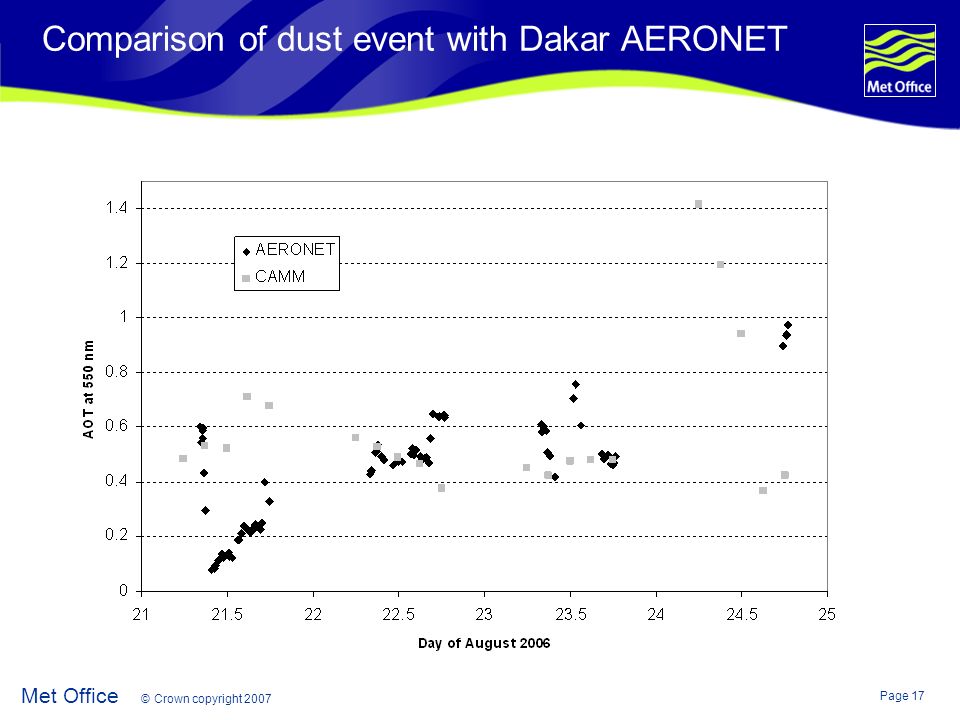 Comparison of dust event with Dakar AERONET

Met Office

AERONET
CAMM

AOT at 550 nm

1.4
1.2
1
0.8
0.6
0.4
0.2
0

21
21.5
22
22.5
23
23.5
24
24.5
25

Day of August 2006

Met Office © Crown copyright 2007

Page 17